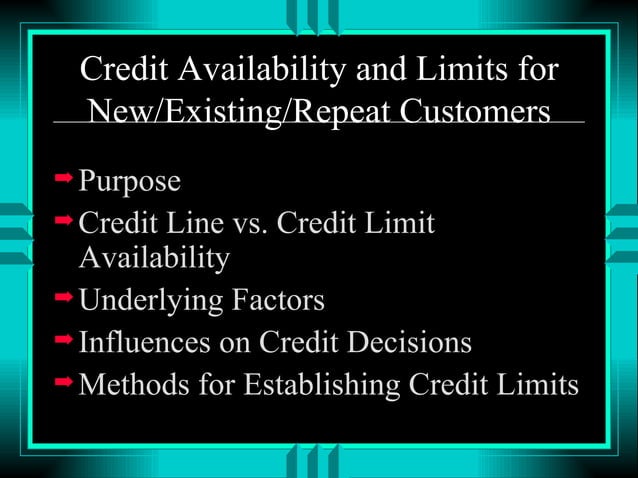 Credit Availability and Limits for New/Existing/Repeat Customers

➡ Purpose
➡ Credit Line vs. Credit Limit Availability
➡ Underlying Factors
➡ Influences on Credit Decisions
➡ Methods for Establishing Credit Limits